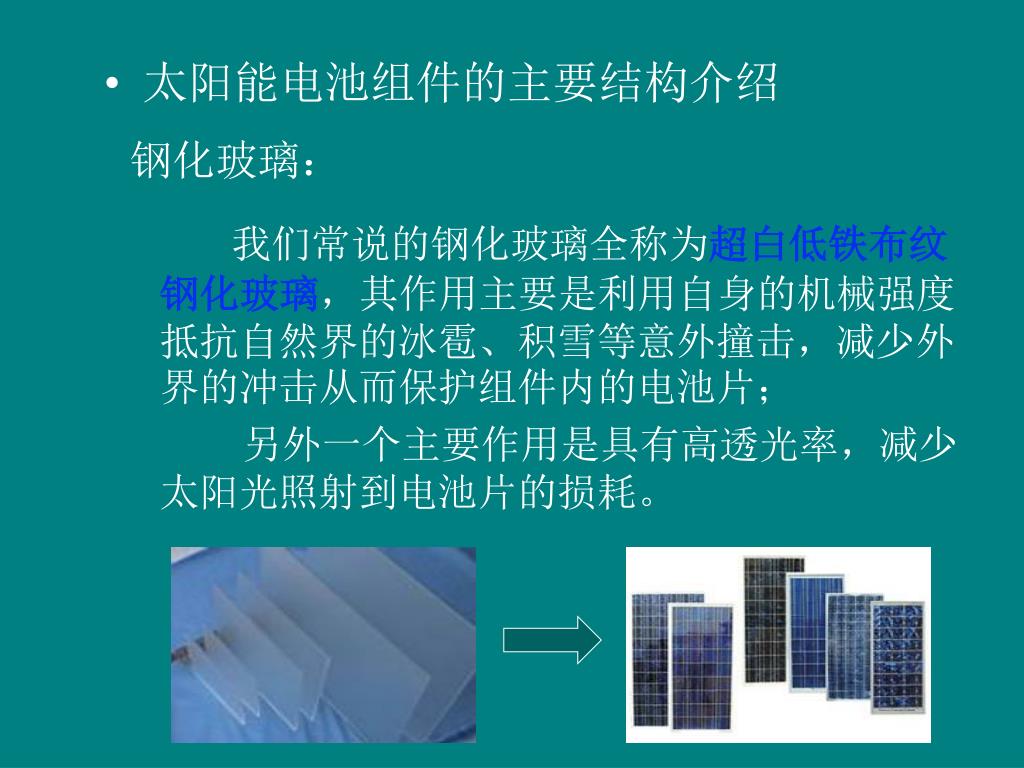 • 太阳能电池组件的主要结构介绍

钢化玻璃：

我们常说的钢化玻璃全称为超白低铁布纹钢化玻璃，其作用主要是利用自身的机械强度抵抗自然界的冰雹、积雪等意外撞击，减少外界的冲击从而保护组件内的电池片；

另外一个主要作用是具有高透光率，减少太阳光照射到电池片的损耗。